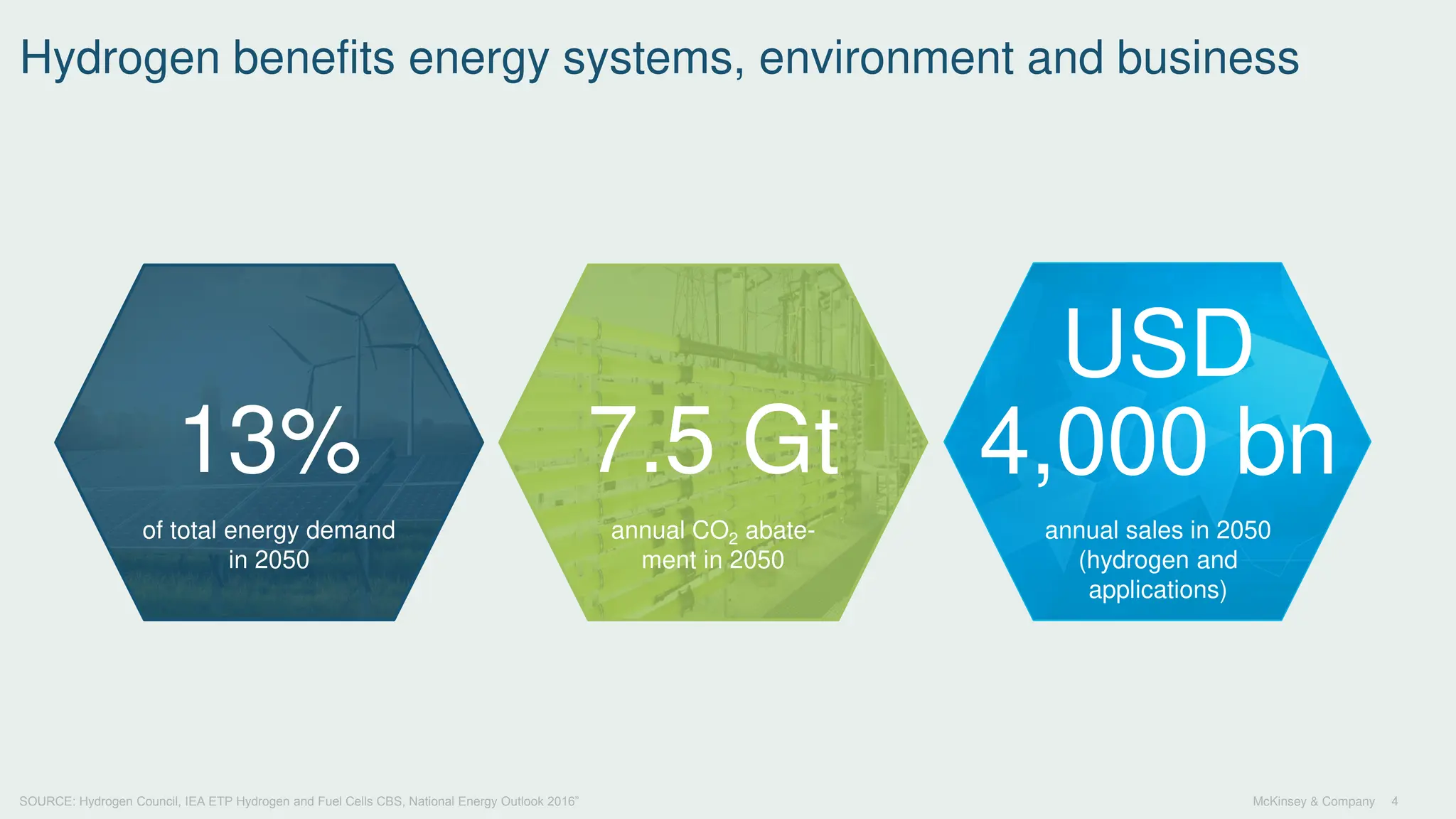 Hydrogen benefits energy systems, environment and business

13%

of total energy demand in 2050

7.5 Gt

annual $CO_2$ abatement in 2050

USD 4,000 bn

annual sales in 2050 (hydrogen and applications)

SOURCE: Hydrogen Council, IEA ETP Hydrogen and Fuel Cells CBS, National Energy Outlook 2016"

McKinsey & Company 4